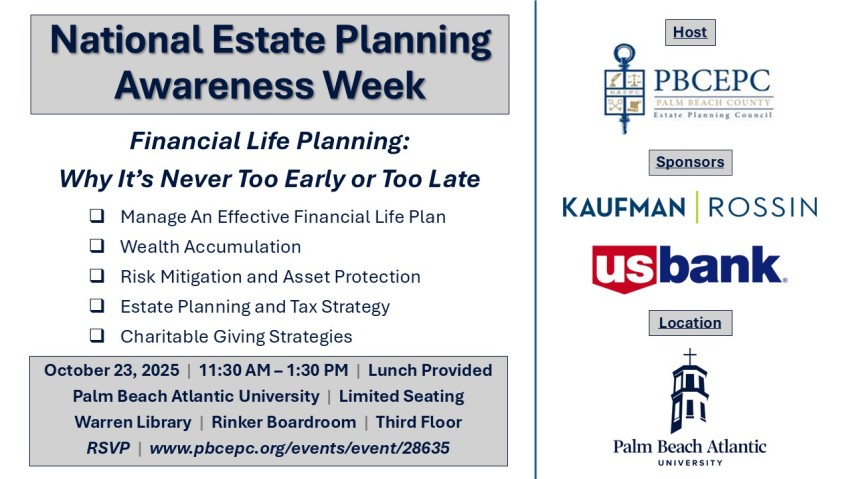 National Estate Planning Awareness Week

Financial Life Planning:
Why It's Never Too Early or Too Late

❑ Manage An Effective Financial Life Plan
❑ Wealth Accumulation
❑ Risk Mitigation and Asset Protection
❑ Estate Planning and Tax Strategy
❑ Charitable Giving Strategies

October 23, 2025 | 11:30 AM – 1:30 PM | Lunch Provided
Palm Beach Atlantic University | Limited Seating
Warren Library | Rinker Boardroom | Third Floor
RSVP | www.pbcepc.org/events/event/28635

Host

NAEPC
PBCEPC
PALM BEACH COUNTY
Estate Planning Council

Sponsors

KAUFMAN | ROSSIN

usbank.

Location

Palm Beach Atlantic
UNIVERSITY